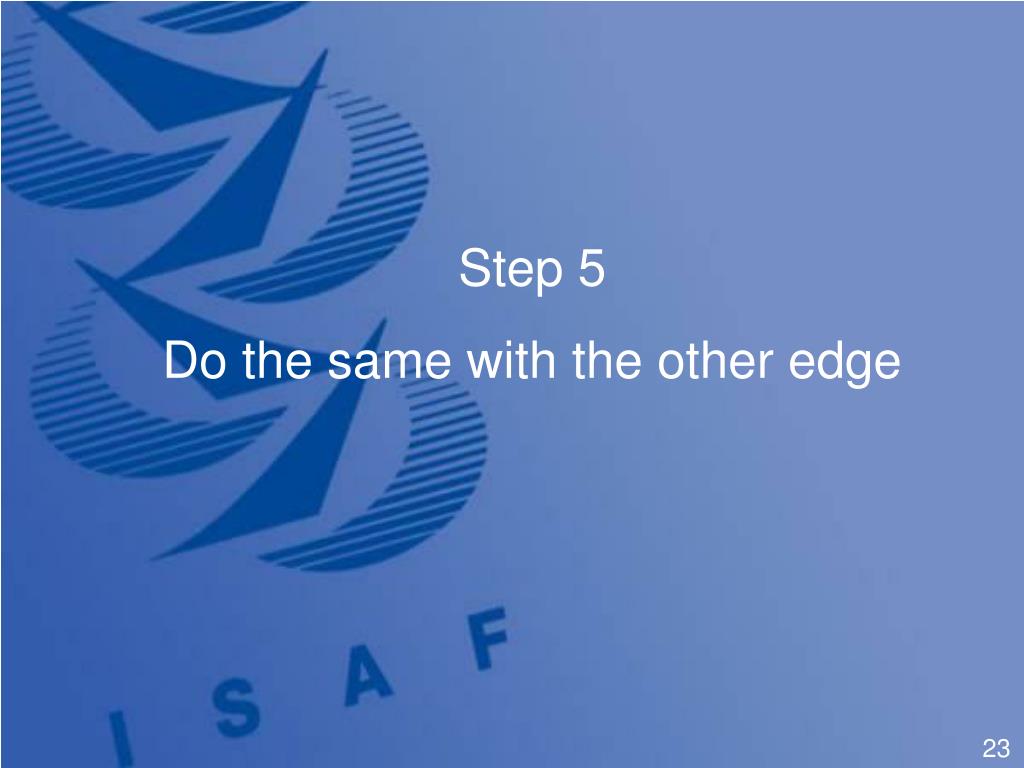 Step 5

Do the same with the other edge

ISAF

23